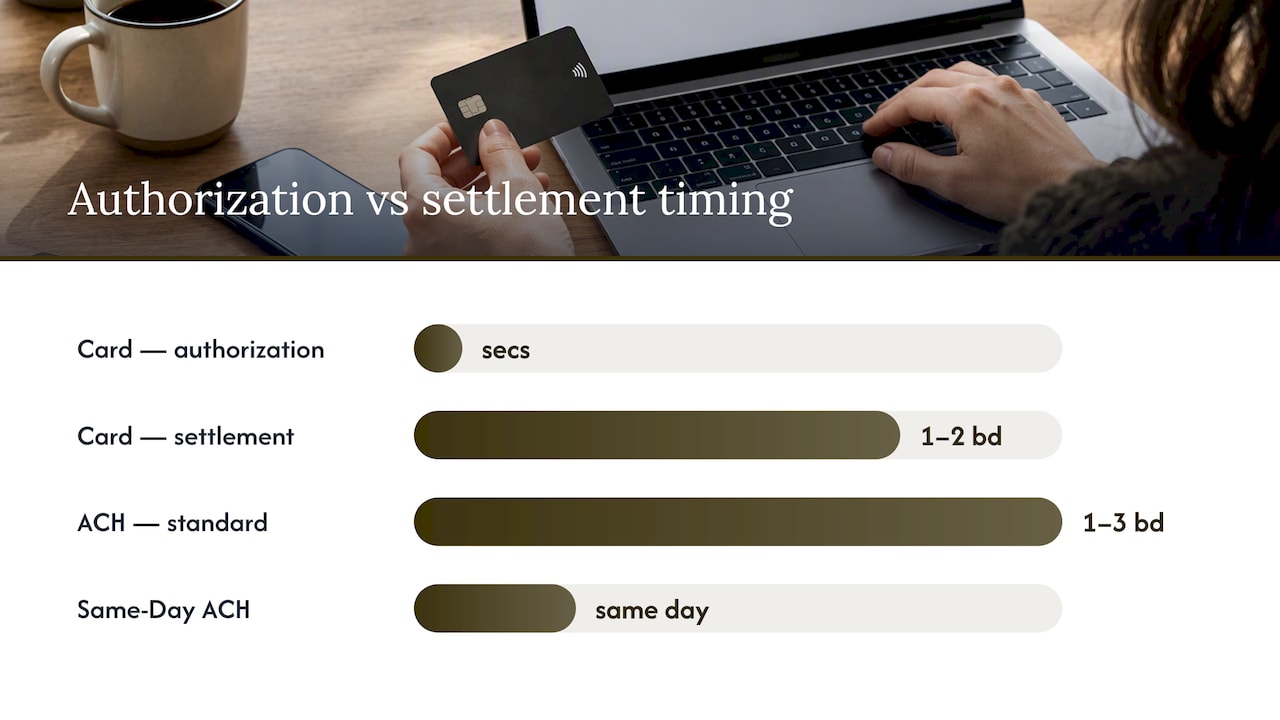 Authorization vs settlement timing

Card — authorization
secs

Card — settlement
1–2 bd

ACH — standard
1–3 bd

Same-Day ACH
same day